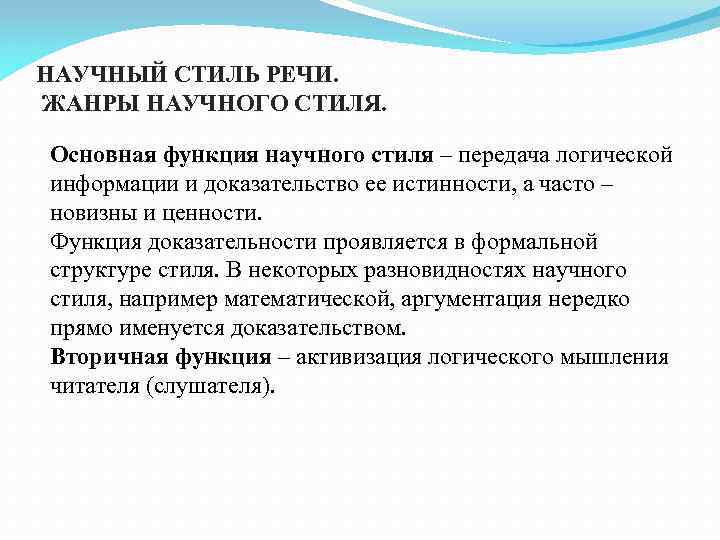 НАУЧНЫЙ СТИЛЬ РЕЧИ.
ЖАНРЫ НАУЧНОГО СТИЛЯ.

Основная функция научного стиля – передача логической информации и доказательство ее истинности, а часто – новизны и ценности.
Функция доказательности проявляется в формальной структуре стиля. В некоторых разновидностях научного стиля, например математической, аргументация нередко прямо именуется доказательством.
Вторичная функция – активизация логического мышления читателя (слушателя).